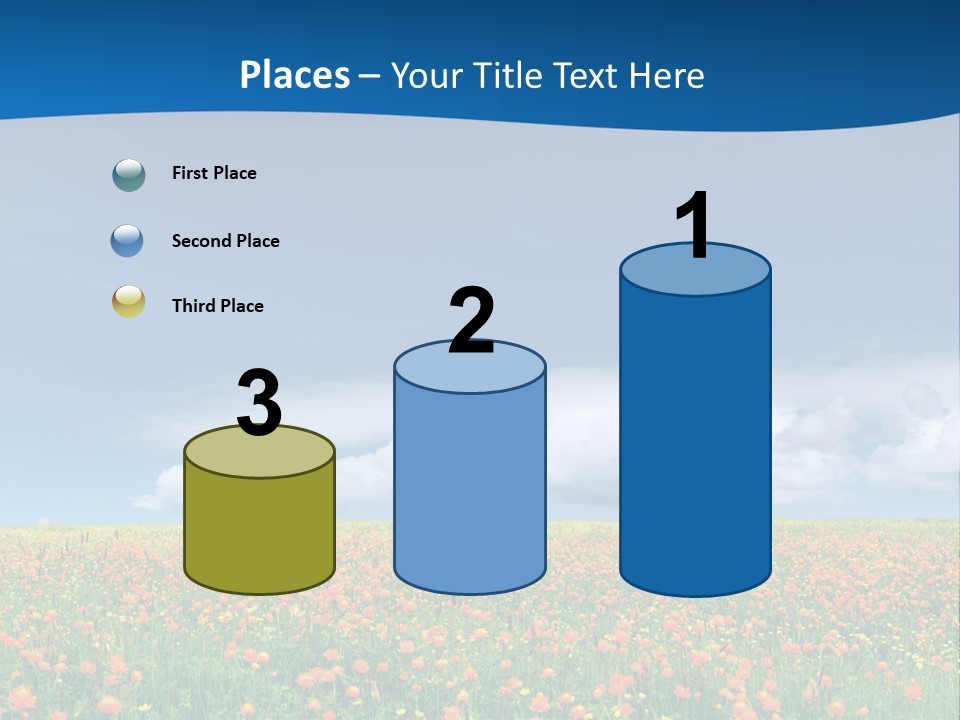 Places – Your Title Text Here

First Place

Second Place

Third Place

3

2

1